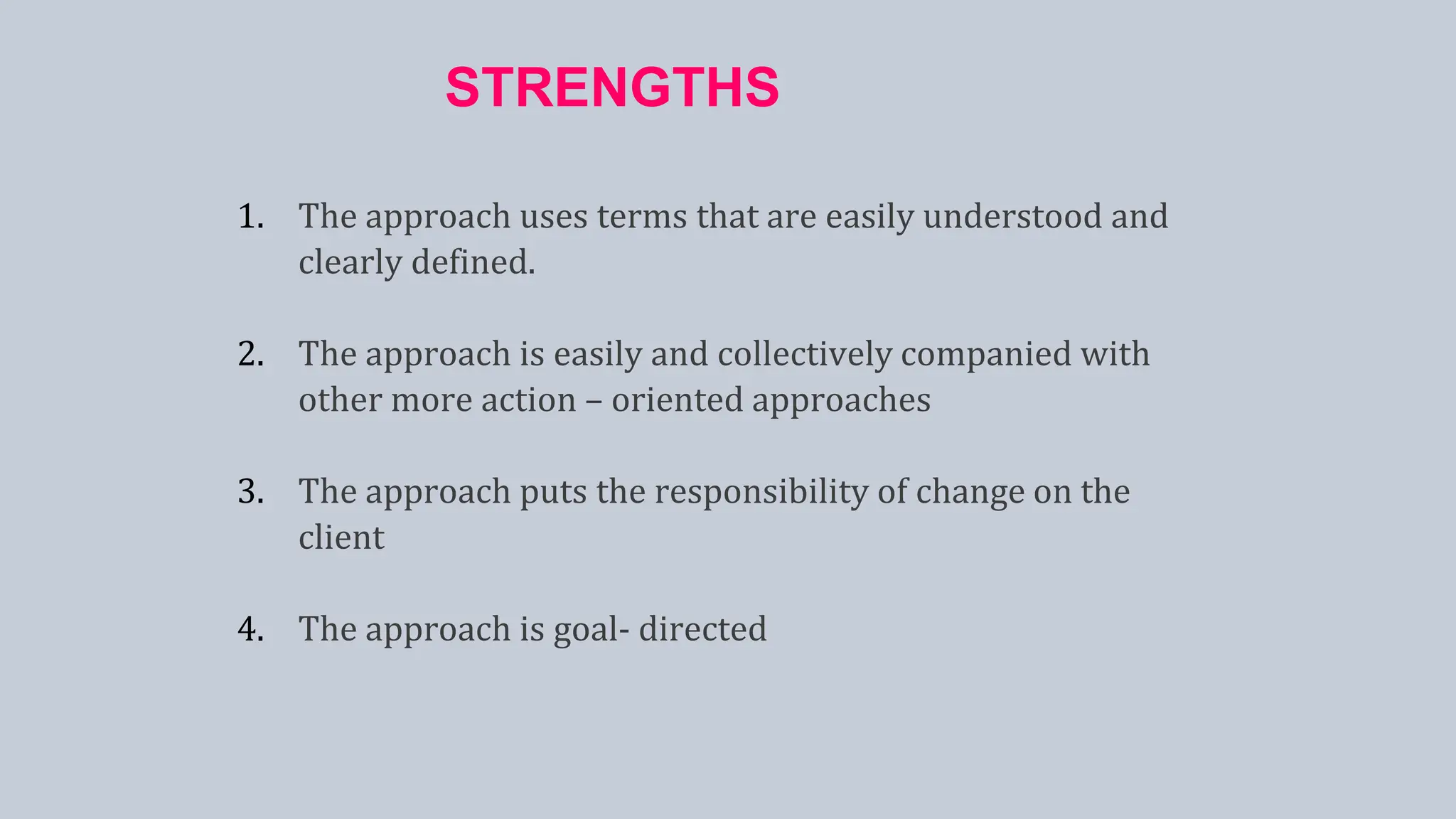 STRENGTHS

1. The approach uses terms that are easily understood and clearly defined.

2. The approach is easily and collectively companied with other more action – oriented approaches

3. The approach puts the responsibility of change on the client

4. The approach is goal- directed